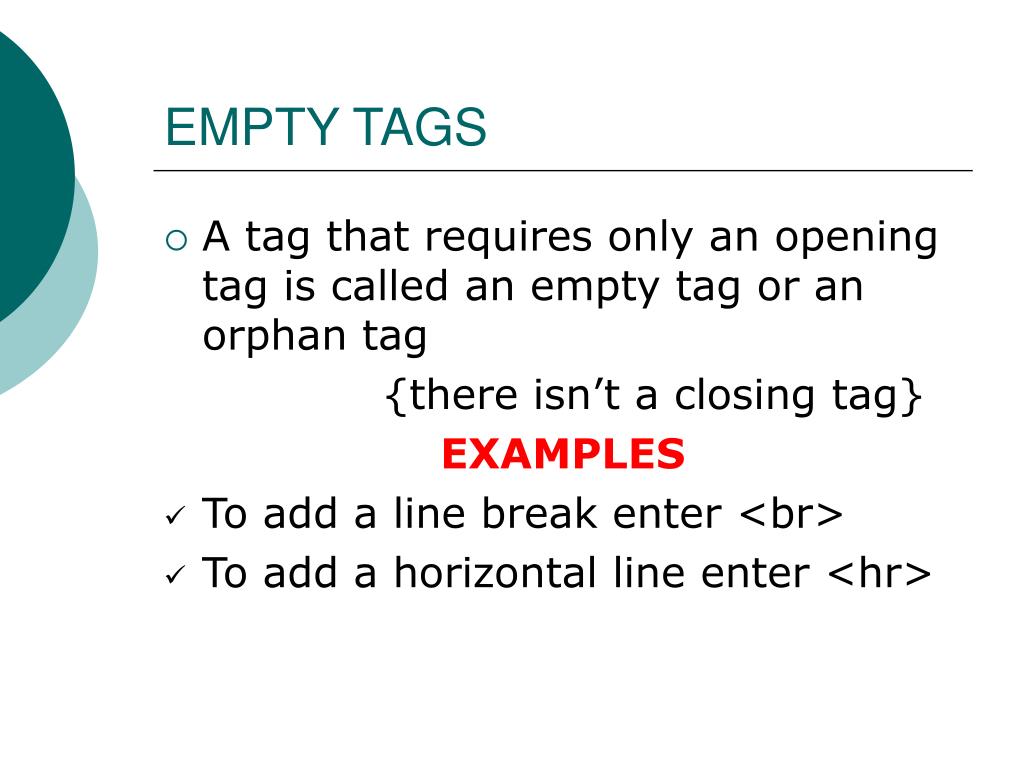 EMPTY TAGS

○ A tag that requires only an opening tag is called an empty tag or an orphan tag

{there isn’t a closing tag}

EXAMPLES

✓ To add a line break enter <br>

✓ To add a horizontal line enter <hr>